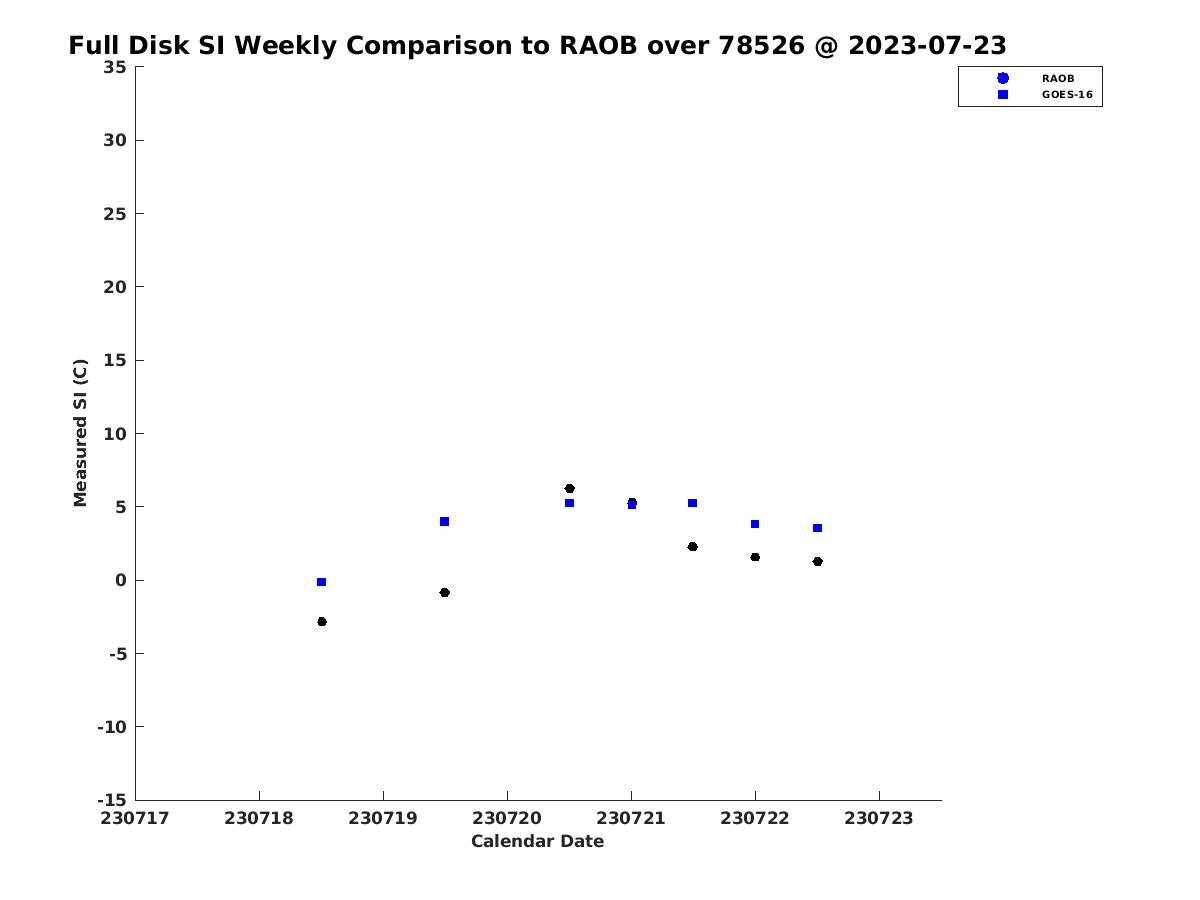 Full Disk SI Weekly Comparison to RAOB over 78526 @ 2023-07-23

RAOB
GOES-16

Measured SI (C)

35
30
25
20
15
10
5
0
-5
-10
-15

230717 230718 230719 230720 230721 230722 230723

Calendar Date